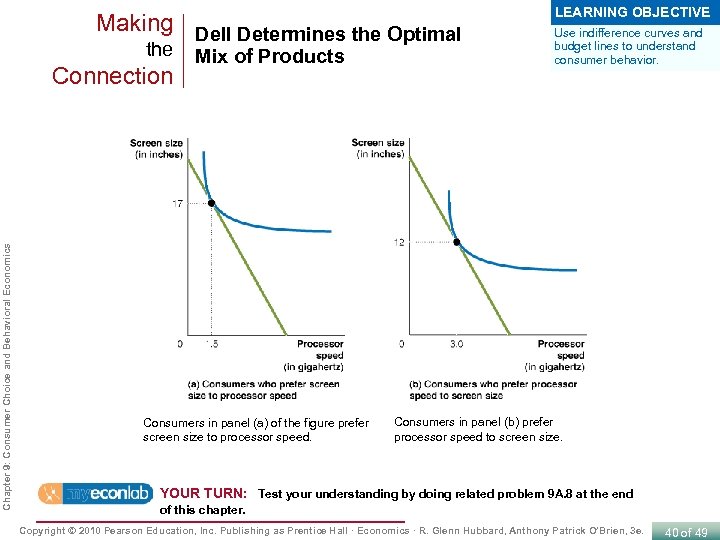 Making the Connection

Dell Determines the Optimal Mix of Products

LEARNING OBJECTIVE

Use indifference curves and budget lines to understand consumer behavior.

Screen size (in inches)

17

0

1.5

Processor speed (in gigahertz)

(a) Consumers who prefer screen size to processor speed

Screen size (in inches)

12

0

3.0

Processor speed (in gigahertz)

(b) Consumers who prefer processor speed to screen size

Consumers in panel (a) of the figure prefer screen size to processor speed.

Consumers in panel (b) prefer processor speed to screen size.

Chapter 9: Consumer Choice and Behavioral Economics

myeconlab

YOUR TURN: Test your understanding by doing related problem 9A.8 at the end of this chapter.

Copyright © 2010 Pearson Education, Inc. Publishing as Prentice Hall · Economics · R. Glenn Hubbard, Anthony Patrick O'Brien, 3e.

40 of 49